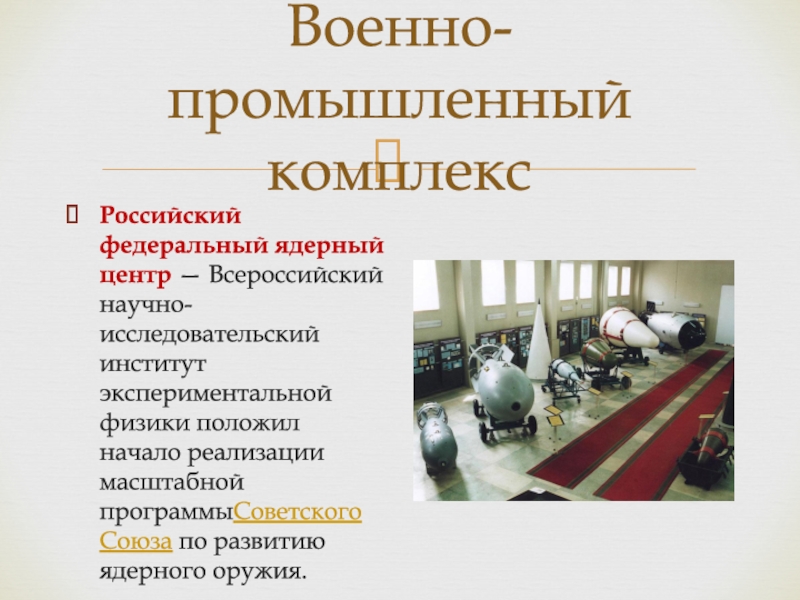 Военно-промышленный комплекс

Российский федеральный ядерный центр — Всероссийский научно-исследовательский институт экспериментальной физики положил начало реализации масштабной программыСоветского Союза по развитию ядерного оружия.